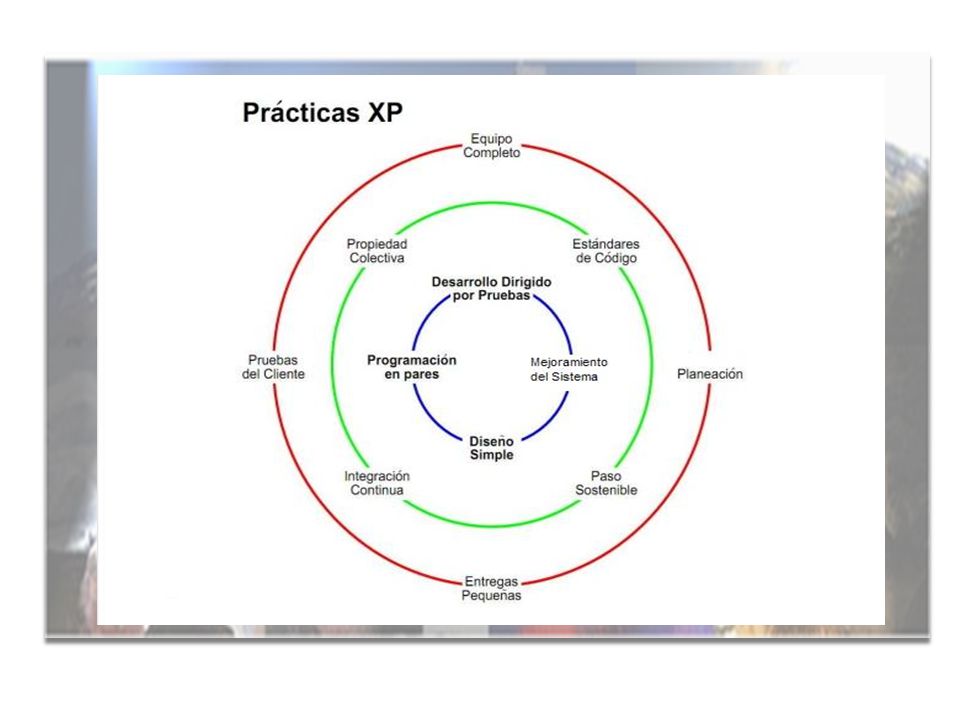 Prácticas XP

Equipo Completo

Propiedad Colectiva

Estándares de Código

Desarrollo Dirigido por Pruebas

Pruebas del Cliente

Programación en pares

Mejoramiento del Sistema

Planeación

Diseño Simple

Integración Continua

Paso Sostenible

Entregas Pequeñas